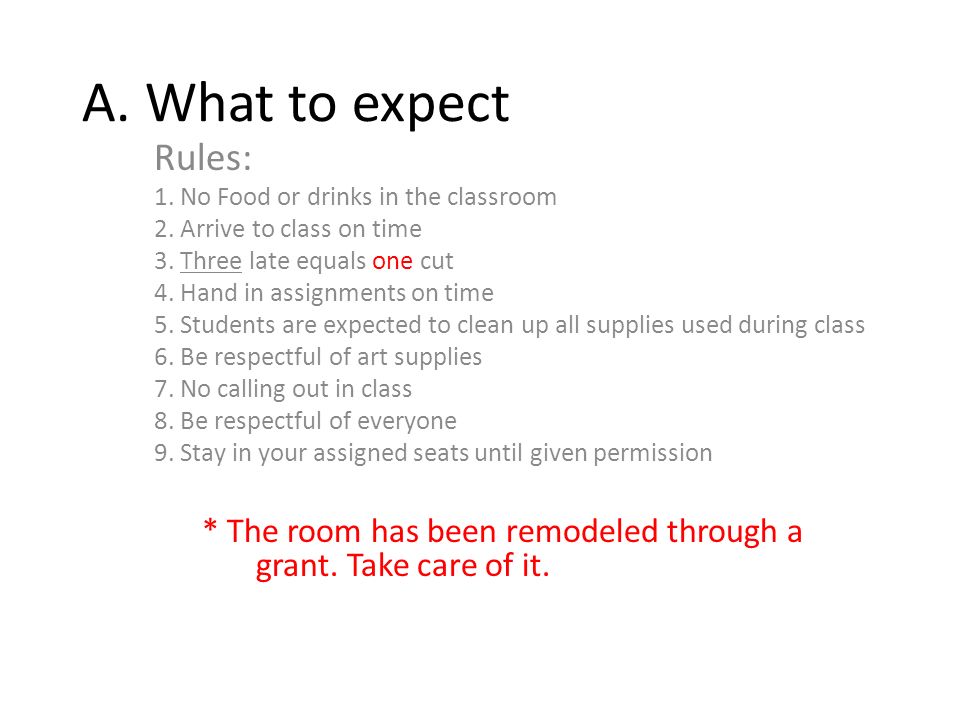 A. What to expect

Rules:

1. No Food or drinks in the classroom
2. Arrive to class on time
3. Three late equals one cut
4. Hand in assignments on time
5. Students are expected to clean up all supplies used during class
6. Be respectful of art supplies
7. No calling out in class
8. Be respectful of everyone
9. Stay in your assigned seats until given permission

* The room has been remodeled through a grant. Take care of it.